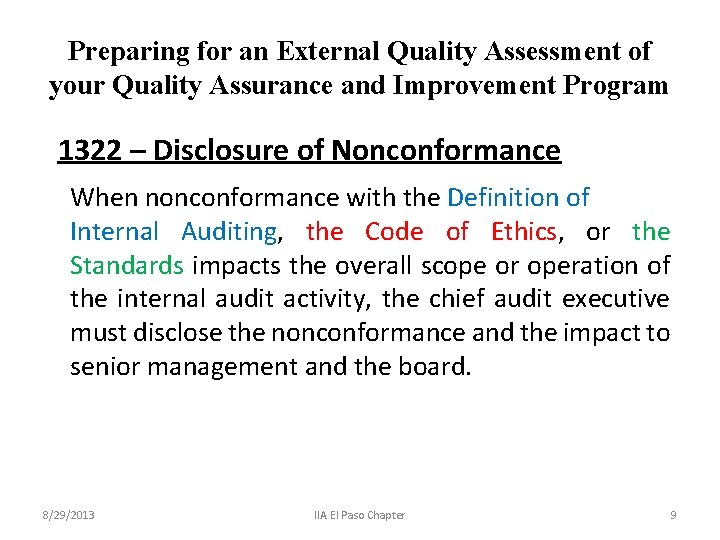 Preparing for an External Quality Assessment of your Quality Assurance and Improvement Program

1322 – Disclosure of Nonconformance

When nonconformance with the Definition of Internal Auditing, the Code of Ethics, or the Standards impacts the overall scope or operation of the internal audit activity, the chief audit executive must disclose the nonconformance and the impact to senior management and the board.

8/29/2013 IIA El Paso Chapter 9